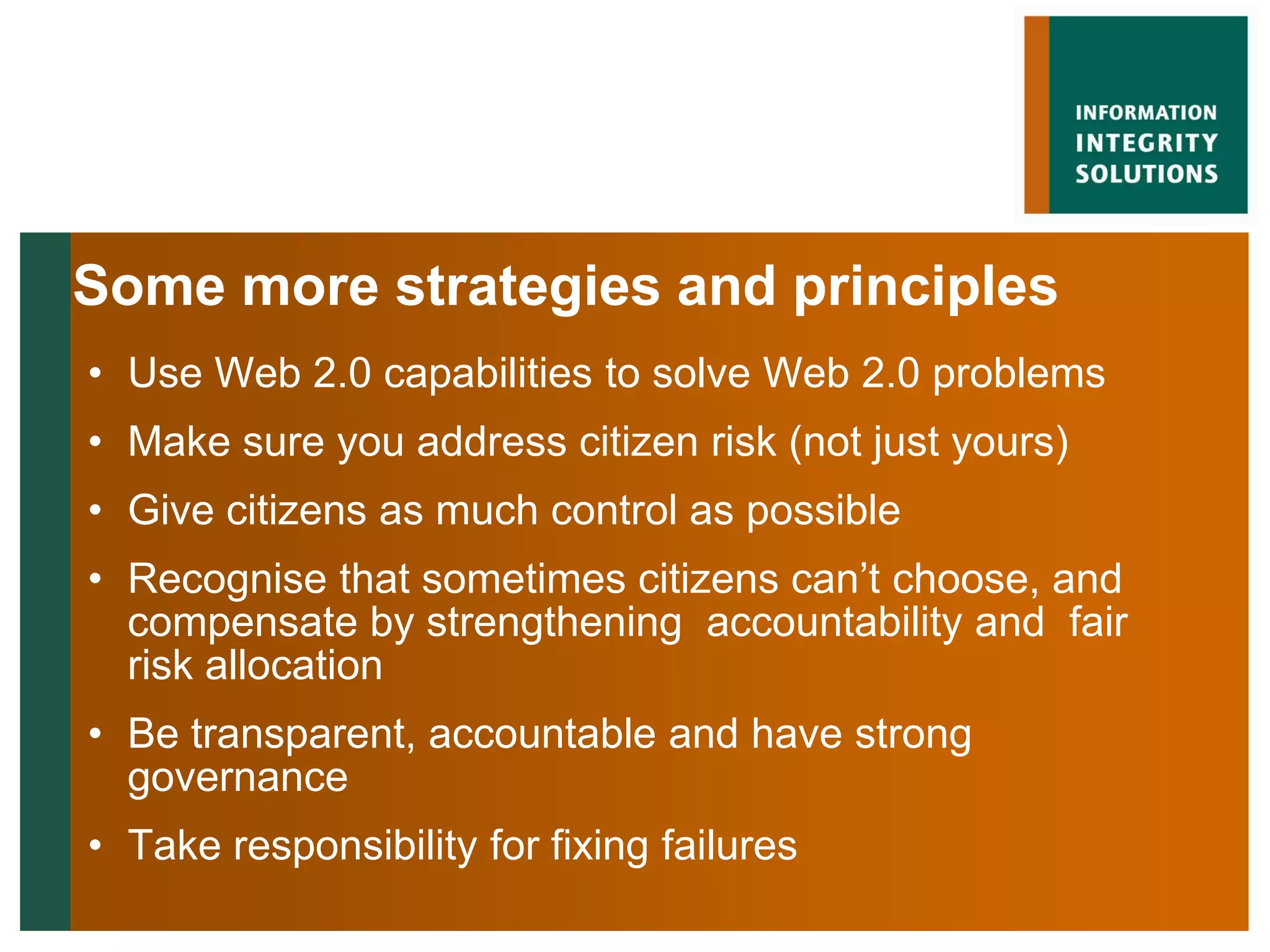 INFORMATION
INTEGRITY
SOLUTIONS

Some more strategies and principles

• Use Web 2.0 capabilities to solve Web 2.0 problems
• Make sure you address citizen risk (not just yours)
• Give citizens as much control as possible
• Recognise that sometimes citizens can't choose, and compensate by strengthening accountability and fair risk allocation
• Be transparent, accountable and have strong governance
• Take responsibility for fixing failures